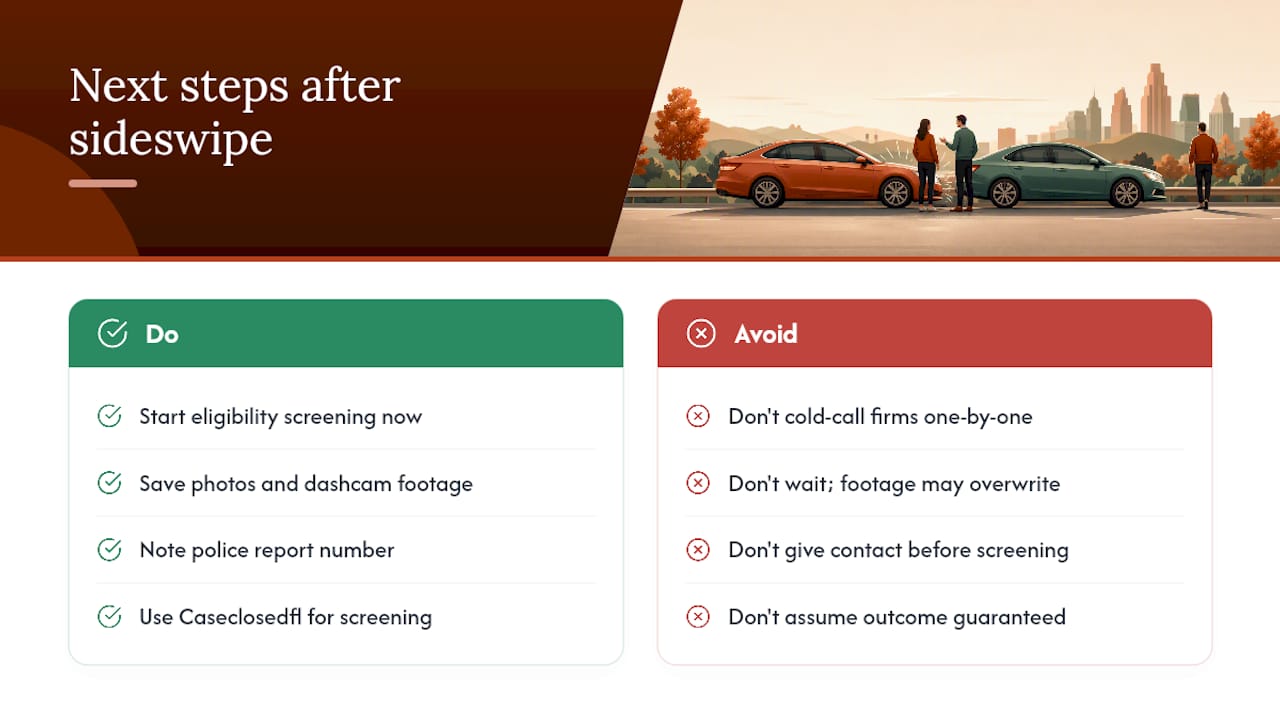 Next steps after sideswipe

Do

Start eligibility screening now

Save photos and dashcam footage

Note police report number

Use Caseclosedfl for screening

Avoid

Don't cold-call firms one-by-one

Don't wait; footage may overwrite

Don't give contact before screening

Don't assume outcome guaranteed